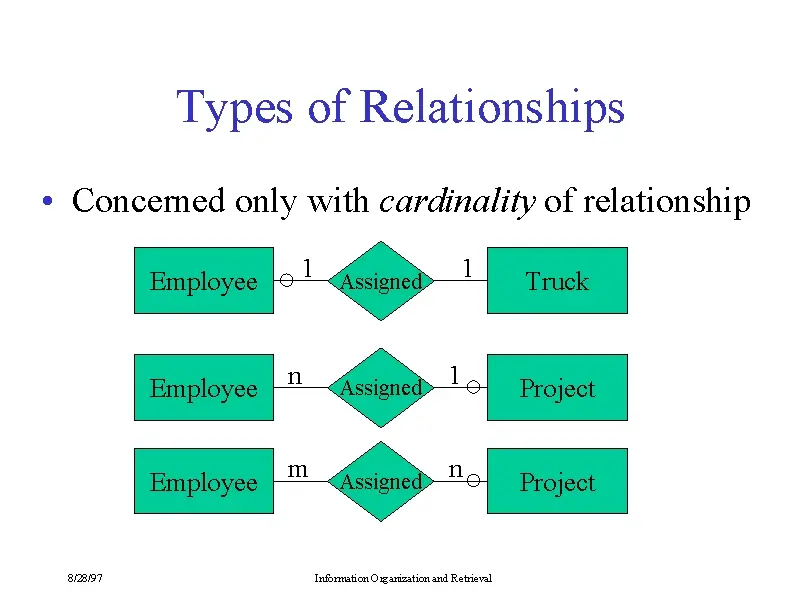 Types of Relationships

• Concerned only with cardinality of relationship

Employee
1
Assigned
1
Truck

Employee
n
Assigned
1
Project

Employee
m
Assigned
n
Project

8/28/97

Information Organization and Retrieval